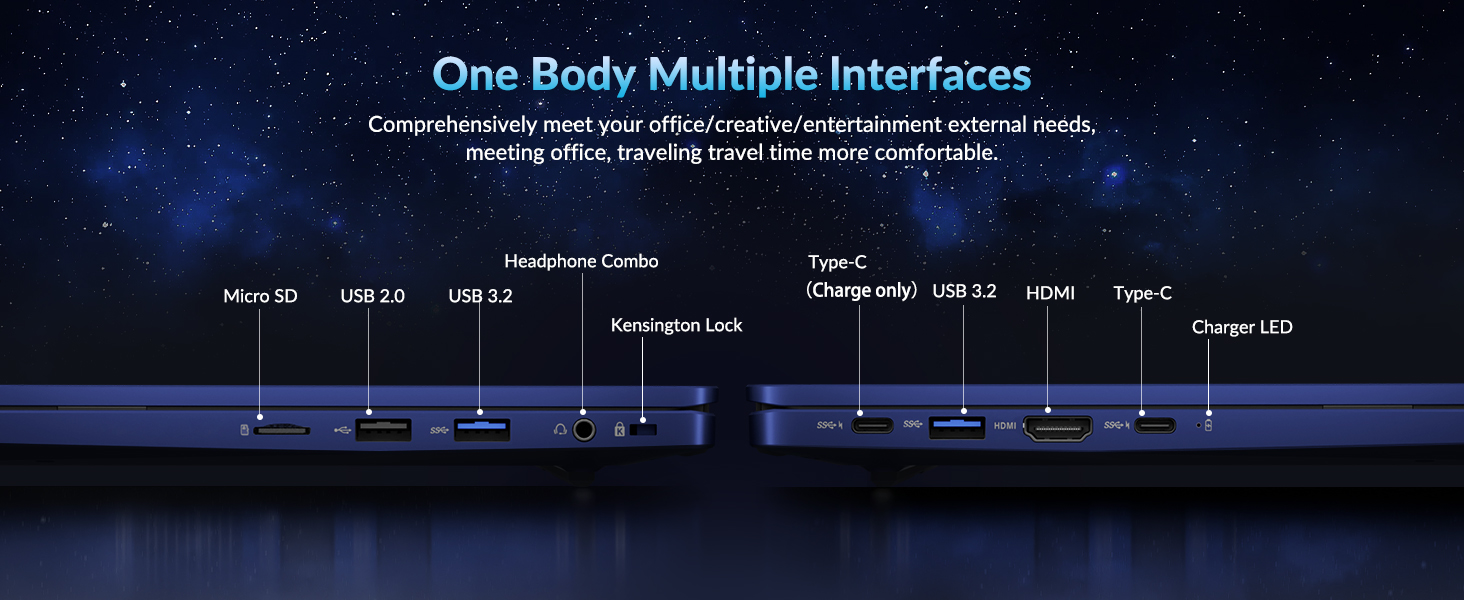 One Body Multiple Interfaces

Comprehensively meet your office/creative/entertainment external needs, meeting office, traveling travel time more comfortable.

Micro SD

USB 2.0

USB 3.2

Headphone Combo

Kensington Lock

Type-C
(Charge only)

USB 3.2

HDMI

Type-C

Charger LED

HDMI